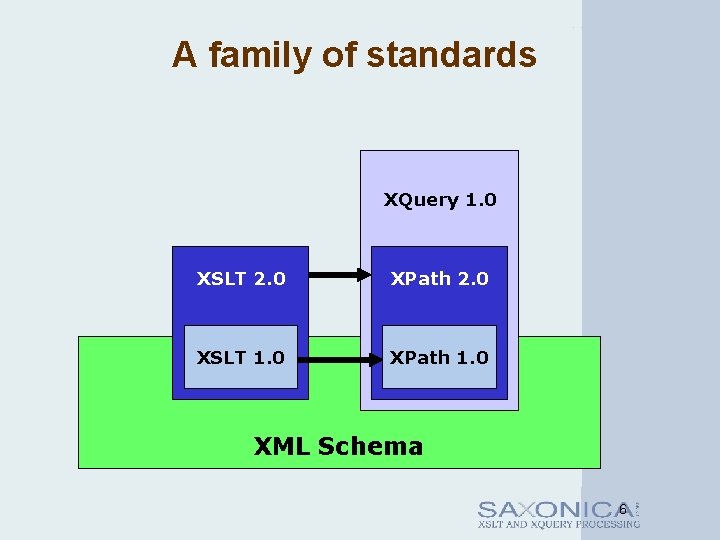 A family of standards

XQuery 1.0

XSLT 2.0

XPath 2.0

XSLT 1.0

XPath 1.0

XML Schema

6

SAXONICA

XSLT AND XQUERY PROCESSING